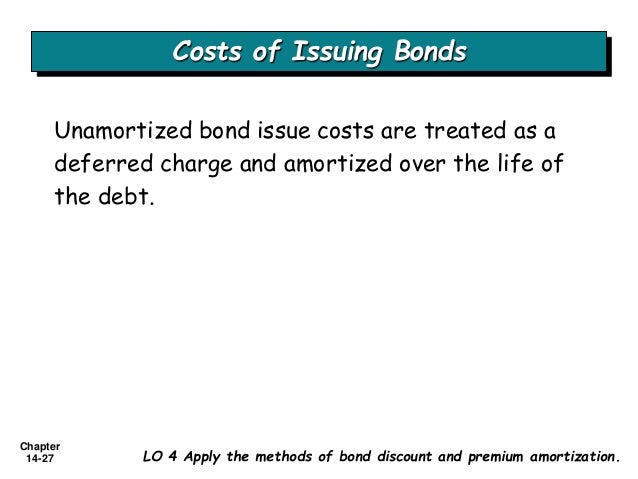 Costs of Issuing Bonds

Unamortized bond issue costs are treated as a deferred charge and amortized over the life of the debt.

Chapter 14-27

LO 4 Apply the methods of bond discount and premium amortization.